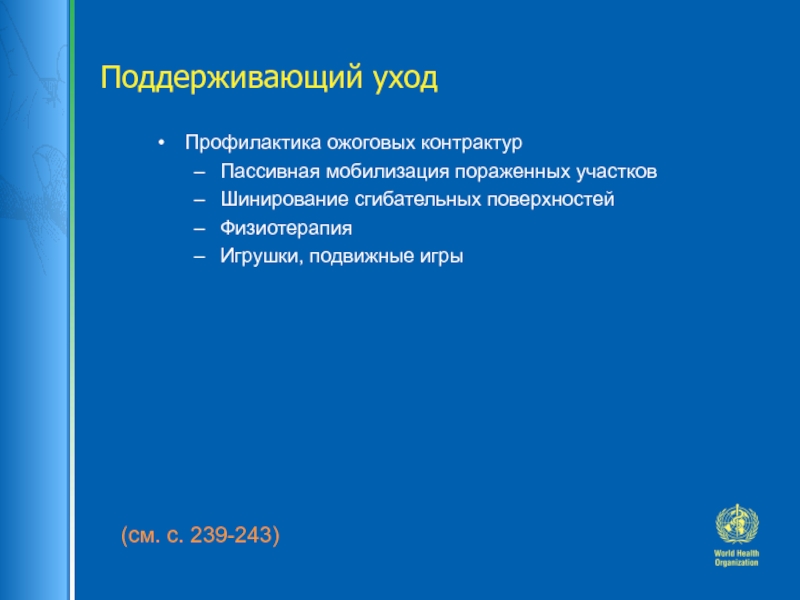 Поддерживающий уход

• Профилактика ожоговых контрактур
– Пассивная мобилизация пораженных участков
– Шинирование сгибательных поверхностей
– Физиотерапия
– Игрушки, подвижные игры

(см. с. 239-243)

World Health Organization